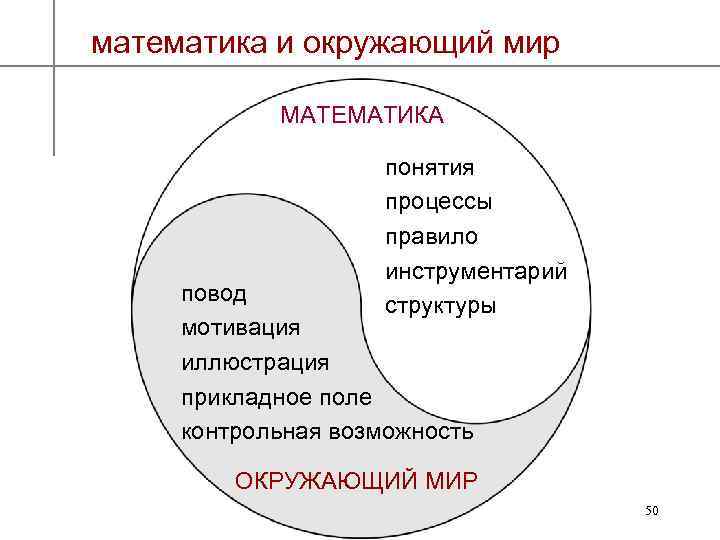 математика и окружающий мир

МАТЕМАТИКА

понятия
процессы
правило
инструментарий
структуры

повод
мотивация
иллюстрация
прикладное поле
контрольная возможность

ОКРУЖАЮЩИЙ МИР

50